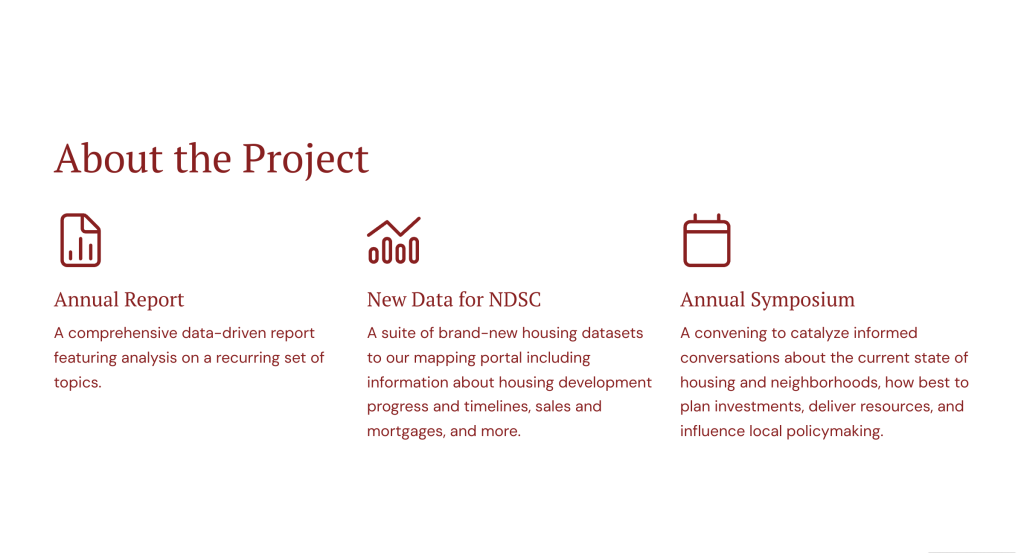 About the Project

Annual Report

A comprehensive data-driven report featuring analysis on a recurring set of topics.

New Data for NDSC

A suite of brand-new housing datasets to our mapping portal including information about housing development progress and timelines, sales and mortgages, and more.

Annual Symposium

A convening to catalyze informed conversations about the current state of housing and neighborhoods, how best to plan investments, deliver resources, and influence local policymaking.